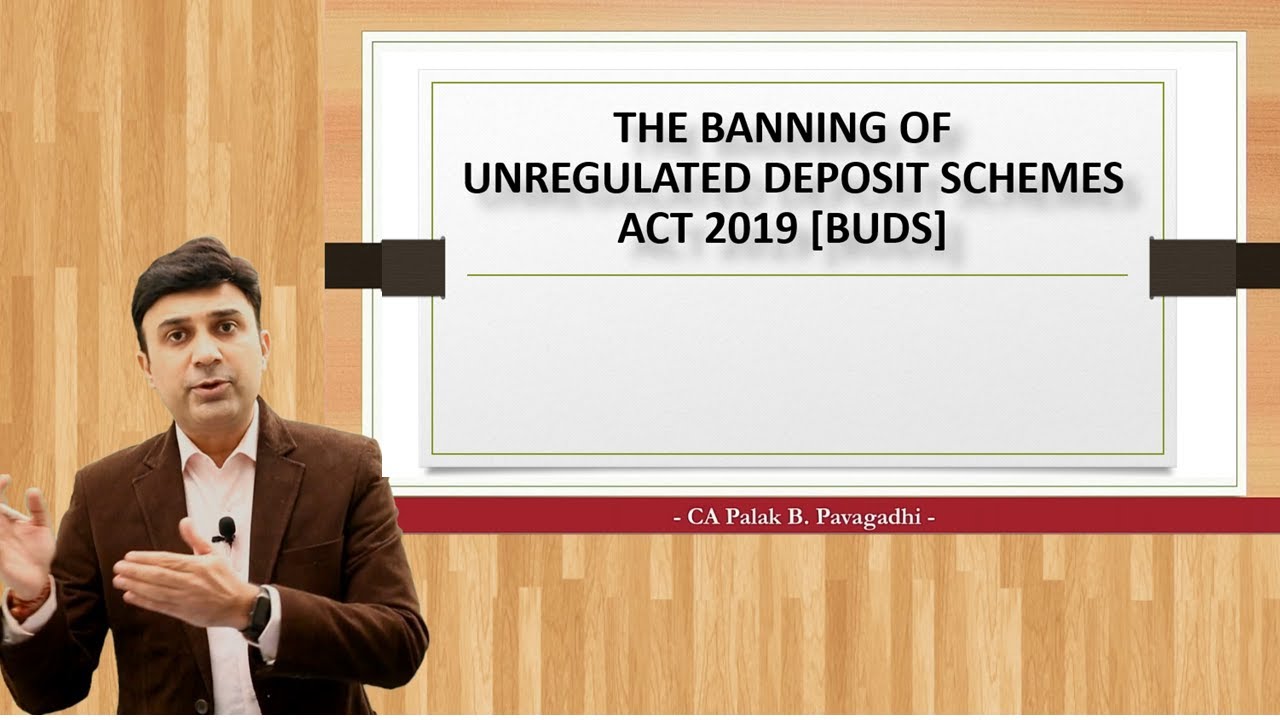 THE BANNING OF UNREGULATED DEPOSIT SCHEMES ACT 2019 [BUDS]

- CA Palak B. Pavagadhi -